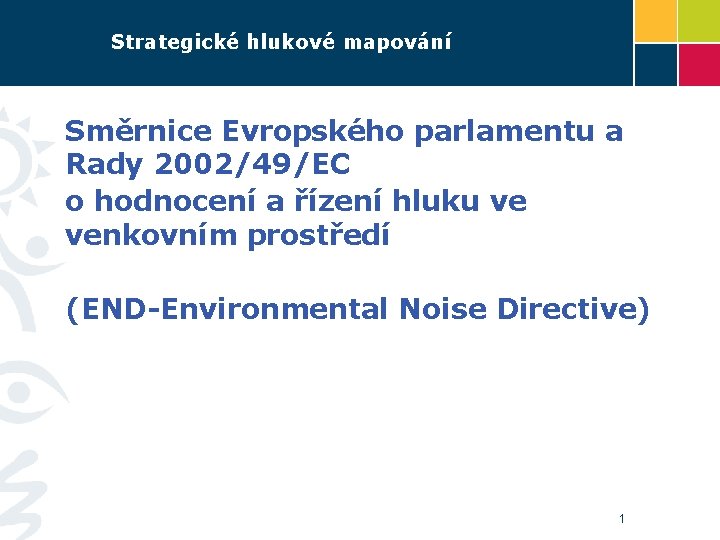 Strategické hlukové mapování

Směrnice Evropského parlamentu a Rady 2002/49/EC
o hodnocení a řízení hluku ve venkovním prostředí

(END-Environmental Noise Directive)

1